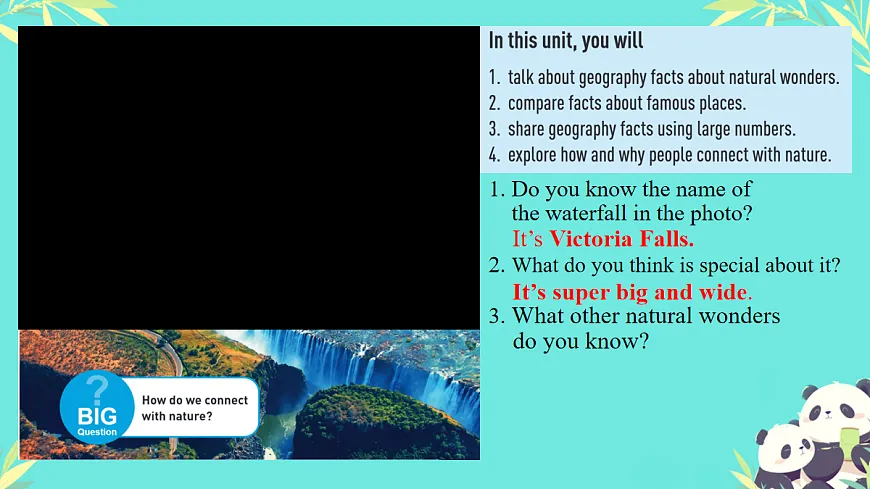 In this unit, you will

1. talk about geography facts about natural wonders.
2. compare facts about famous places.
3. share geography facts using large numbers.
4. explore how and why people connect with nature.

1. Do you know the name of the waterfall in the photo?
It's Victoria Falls.
2. What do you think is special about it?
It's super big and wide.
3. What other natural wonders do you know?

? BIG Question
How do we connect with nature?